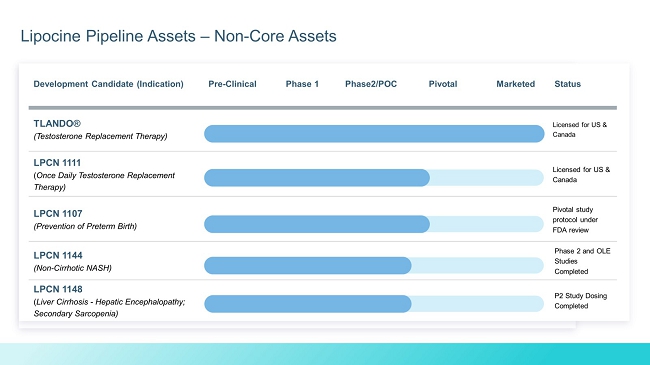 Lipocine Pipeline Assets – Non-Core Assets

| Development Candidate (Indication) | Pre-Clinical | Phase 1 | Phase2/POC | Pivotal | Marketed | Status |
|---|---|---|---|---|---|---|
| TLANDO® (Testosterone Replacement Therapy) | | | | | | Licensed for US & Canada |
| LPCN 1111 (Once Daily Testosterone Replacement Therapy) | | | | | | Licensed for US & Canada |
| LPCN 1107 (Prevention of Preterm Birth) | | | | | | Pivotal study protocol under FDA review |
| LPCN 1144 (Non-Cirrhotic NASH) | | | | | | Phase 2 and OLE Studies Completed |
| LPCN 1148 (Liver Cirrhosis - Hepatic Encephalopathy; Secondary Sarcopenia) | | | | | | P2 Study Dosing Completed |